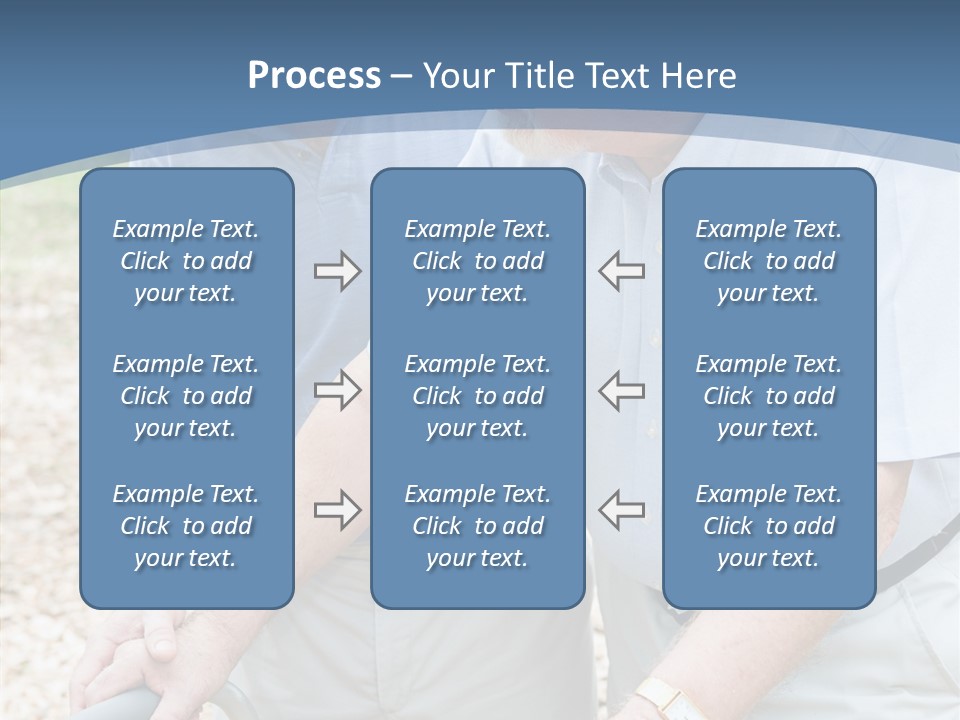 Process – Your Title Text Here

Example Text. Click to add your text.

Example Text. Click to add your text.

Example Text. Click to add your text.

Example Text. Click to add your text.

Example Text. Click to add your text.

Example Text. Click to add your text.

Example Text. Click to add your text.

Example Text. Click to add your text.

Example Text. Click to add your text.